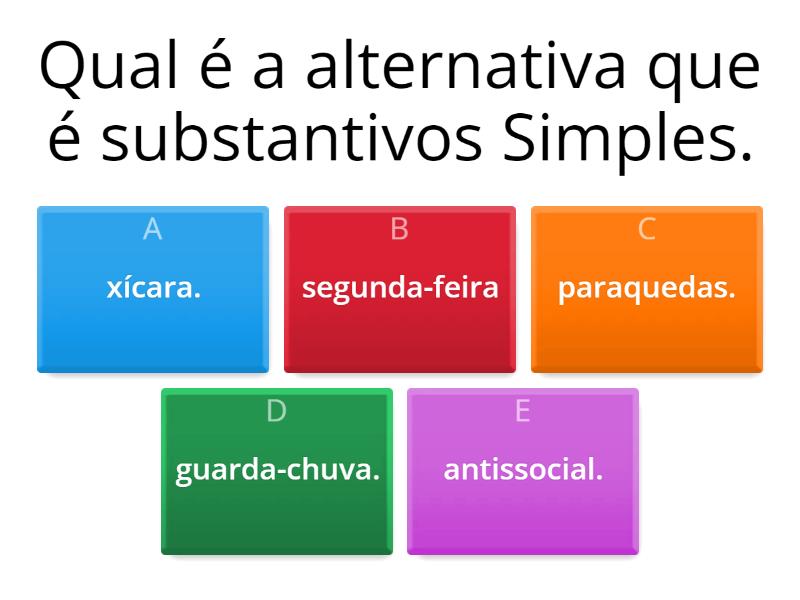 Qual é a alternativa que é substantivos Simples.

A
xícara.

B
segunda-feira

C
paraquedas.

D
guarda-chuva.

E
antissocial.